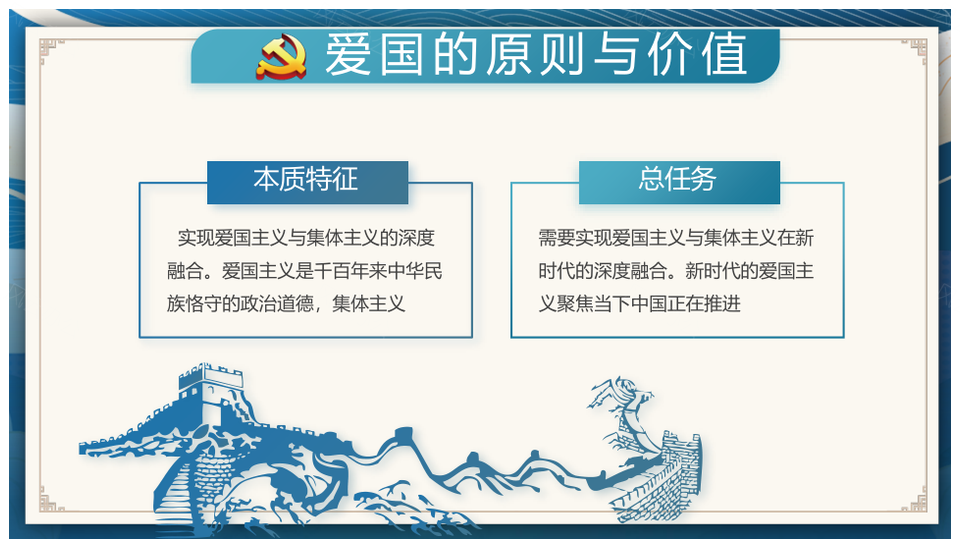 爱国的原则与价值

本质特征

实现爱国主义与集体主义的深度融合。爱国主义是千百年来中华民族恪守的政治道德，集体主义

总任务

需要实现爱国主义与集体主义在新时代的深度融合。新时代的爱国主义聚焦当下中国正在推进